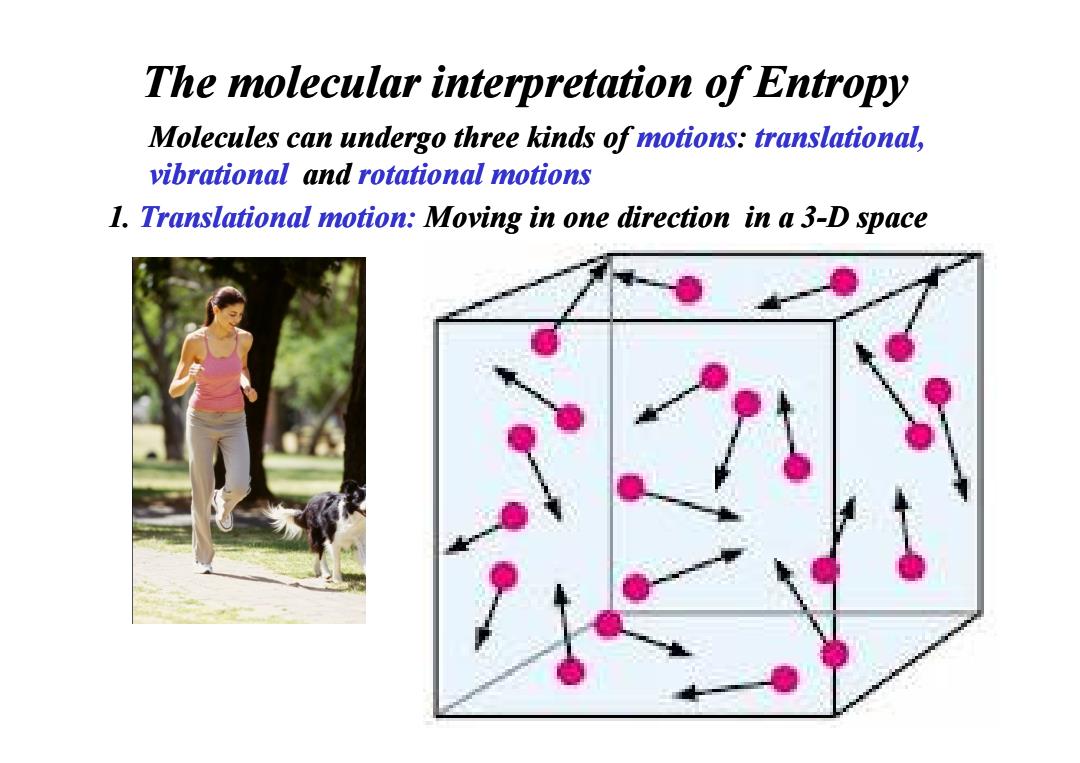 The molecular interpretation of Entropy

Molecules can undergo three kinds of motions: translational, vibrational and rotational motions

1. Translational motion: Moving in one direction in a 3-D space